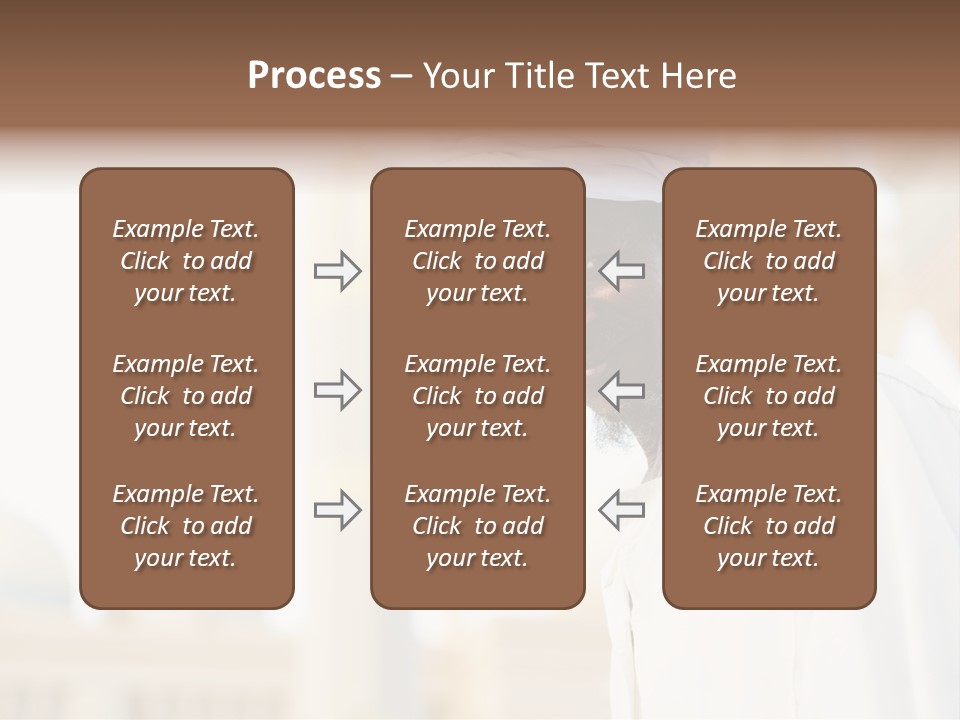 Process – Your Title Text Here

Example Text. Click to add your text.

Example Text. Click to add your text.

Example Text. Click to add your text.

Example Text. Click to add your text.

Example Text. Click to add your text.

Example Text. Click to add your text.

Example Text. Click to add your text.

Example Text. Click to add your text.

Example Text. Click to add your text.